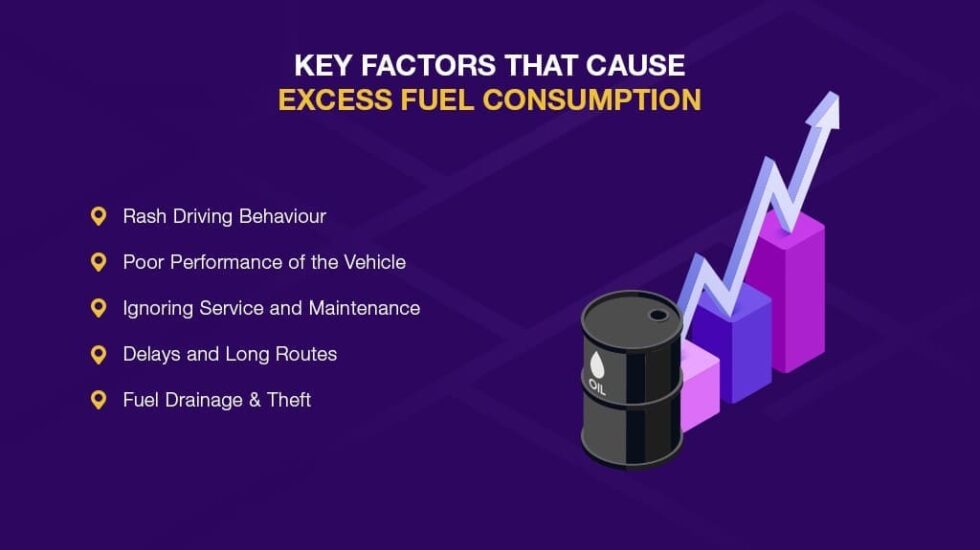 KEY FACTORS THAT CAUSE
EXCESS FUEL CONSUMPTION

Rash Driving Behaviour

Poor Performance of the Vehicle

Ignoring Service and Maintenance

Delays and Long Routes

Fuel Drainage & Theft

OIL